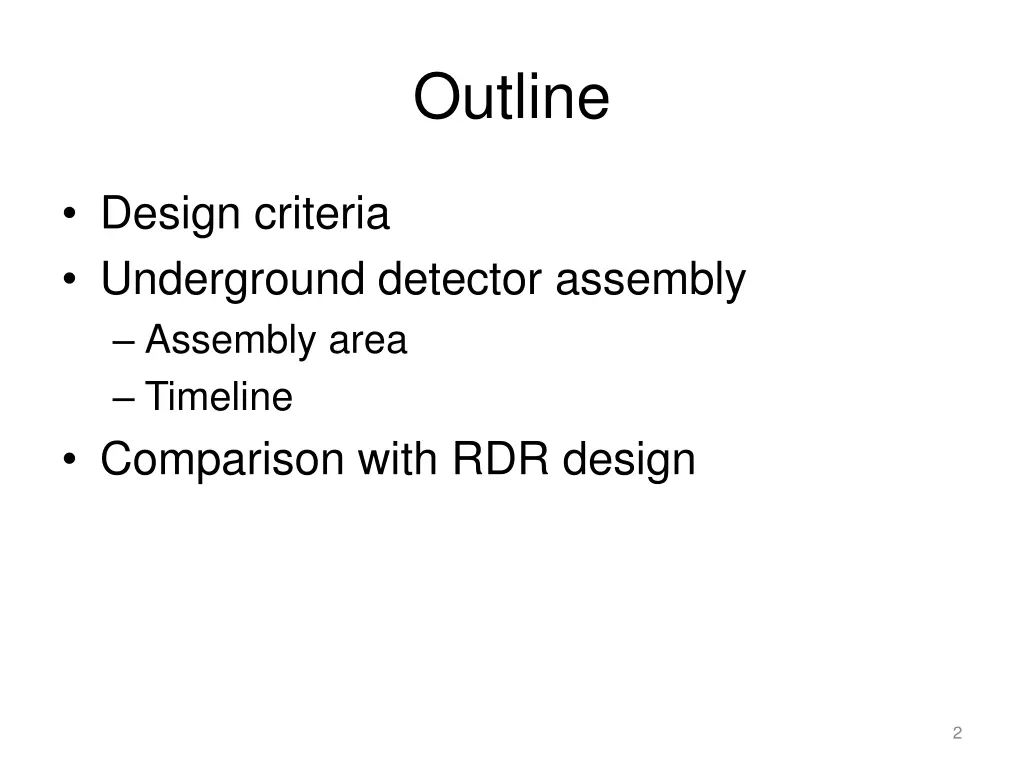 Outline

• Design criteria
• Underground detector assembly
– Assembly area
– Timeline
• Comparison with RDR design

2